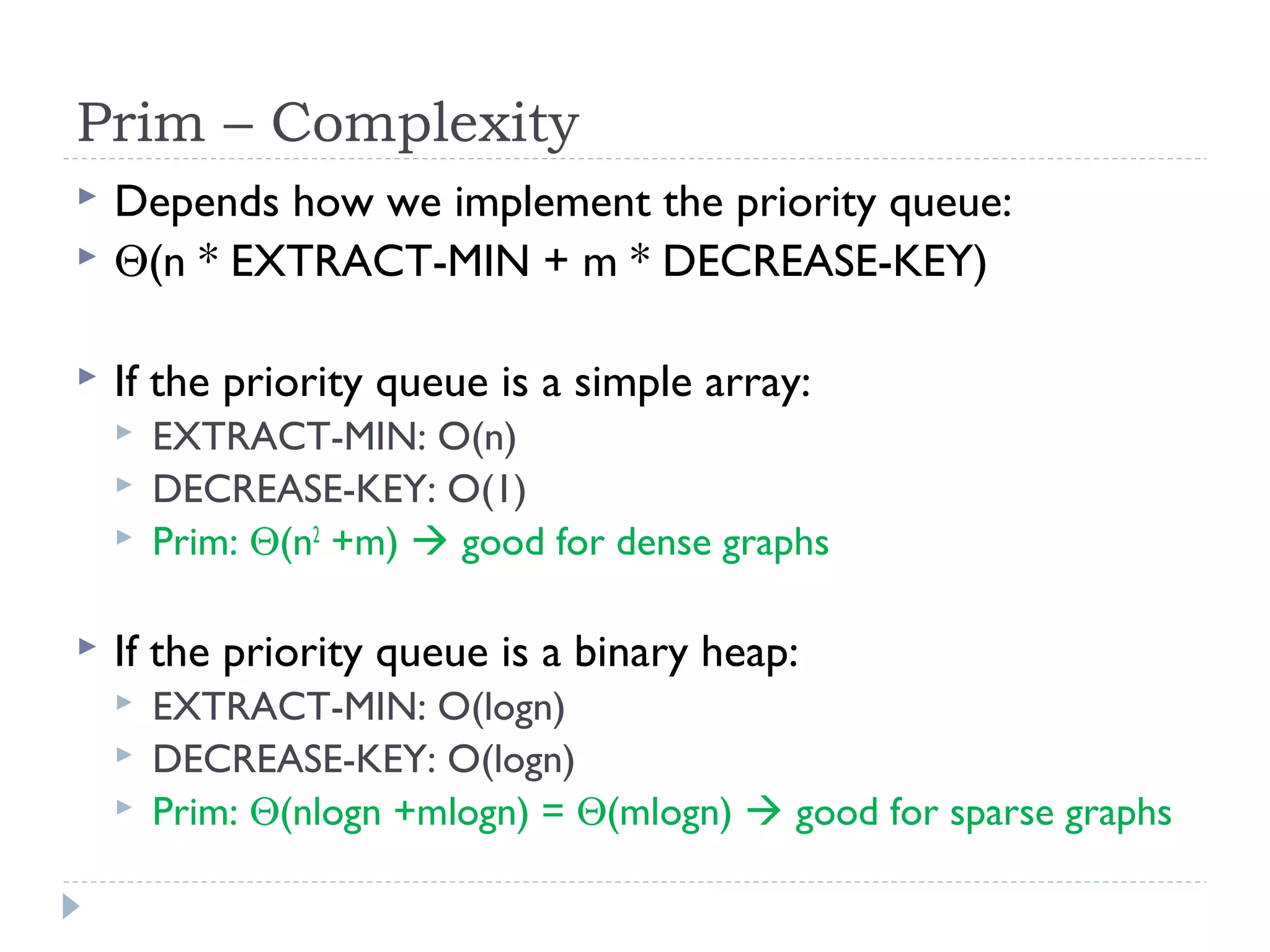 Prim – Complexity

Depends how we implement the priority queue:

$\Theta$(n * EXTRACT-MIN + m * DECREASE-KEY)

If the priority queue is a simple array:

EXTRACT-MIN: O(n)

DECREASE-KEY: O(1)

Prim: $\Theta(n^2 + m)$ → good for dense graphs

If the priority queue is a binary heap:

EXTRACT-MIN: O(logn)

DECREASE-KEY: O(logn)

Prim: $\Theta$(nlogn +mlogn) = $\Theta$(mlogn) → good for sparse graphs